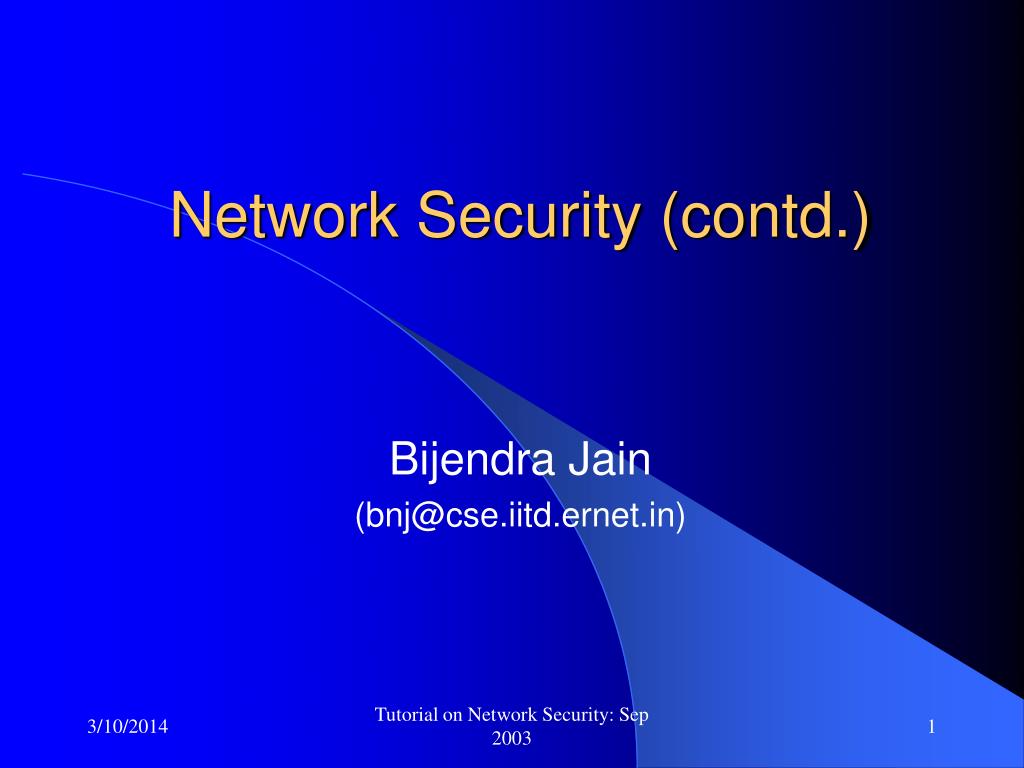 Network Security (contd.)

Bijendra Jain
(bnj@cse.iitd.ernet.in)

3/10/2014

Tutorial on Network Security: Sep 2003

1